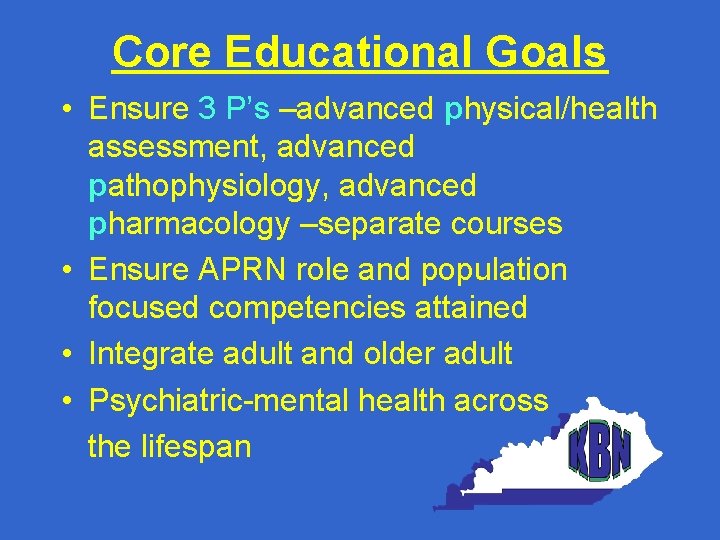 Core Educational Goals

• Ensure 3 P's –advanced physical/health assessment, advanced pathophysiology, advanced pharmacology –separate courses
• Ensure APRN role and population focused competencies attained
• Integrate adult and older adult
• Psychiatric-mental health across the lifespan

KBN